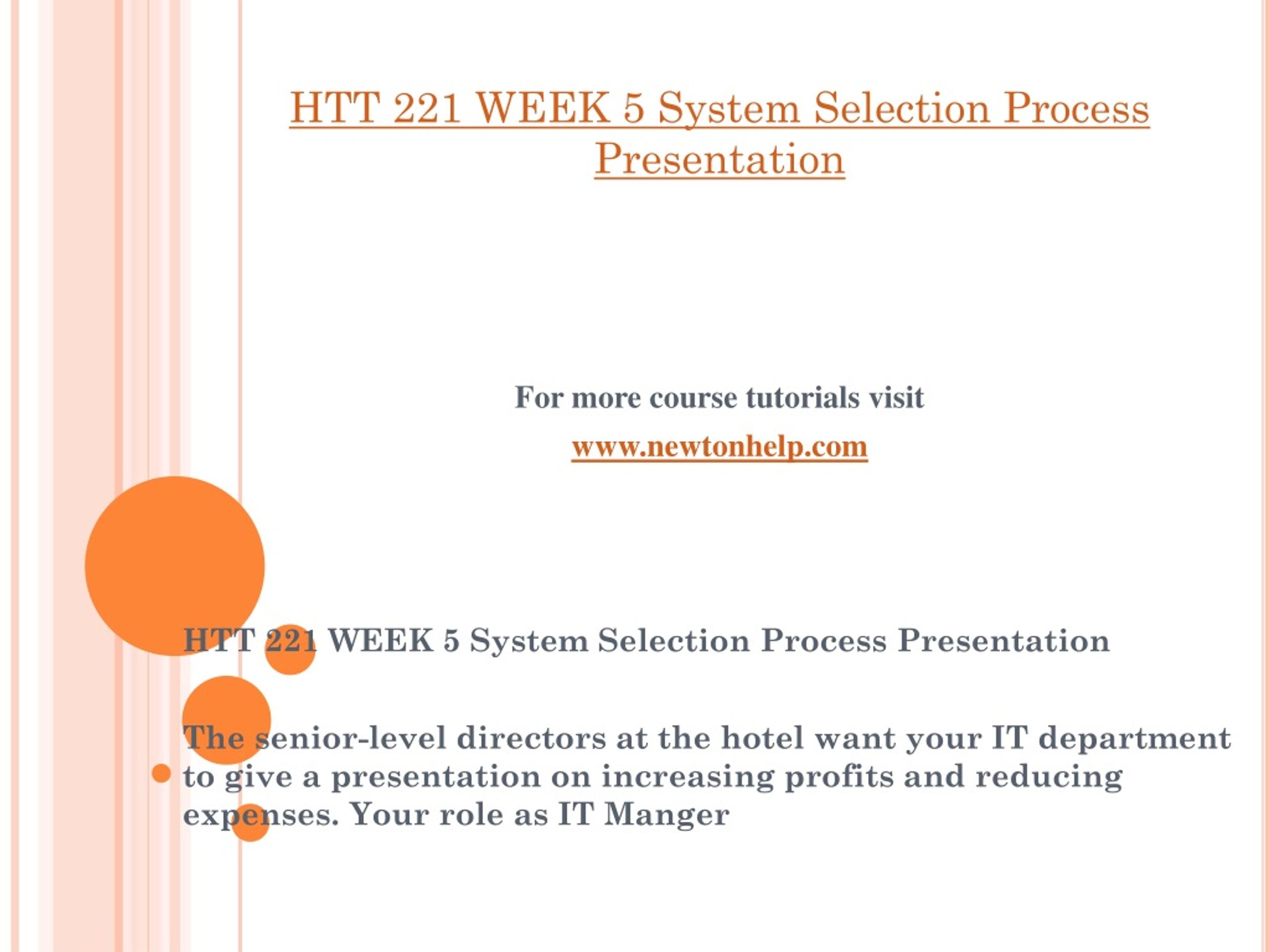 HTT 221 WEEK 5 System Selection Process Presentation

For more course tutorials visit

www.newtonhelp.com

HTT 221 WEEK 5 System Selection Process Presentation

The senior-level directors at the hotel want your IT department to give a presentation on increasing profits and reducing expenses. Your role as IT Manger